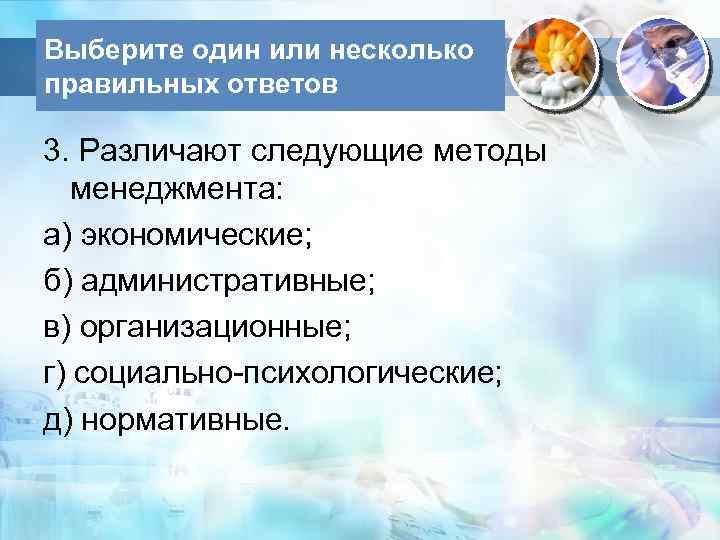 Выберите один или несколько правильных ответов

3. Различают следующие методы менеджмента:

а) экономические;

б) административные;

в) организационные;

г) социально-психологические;

д) нормативные.